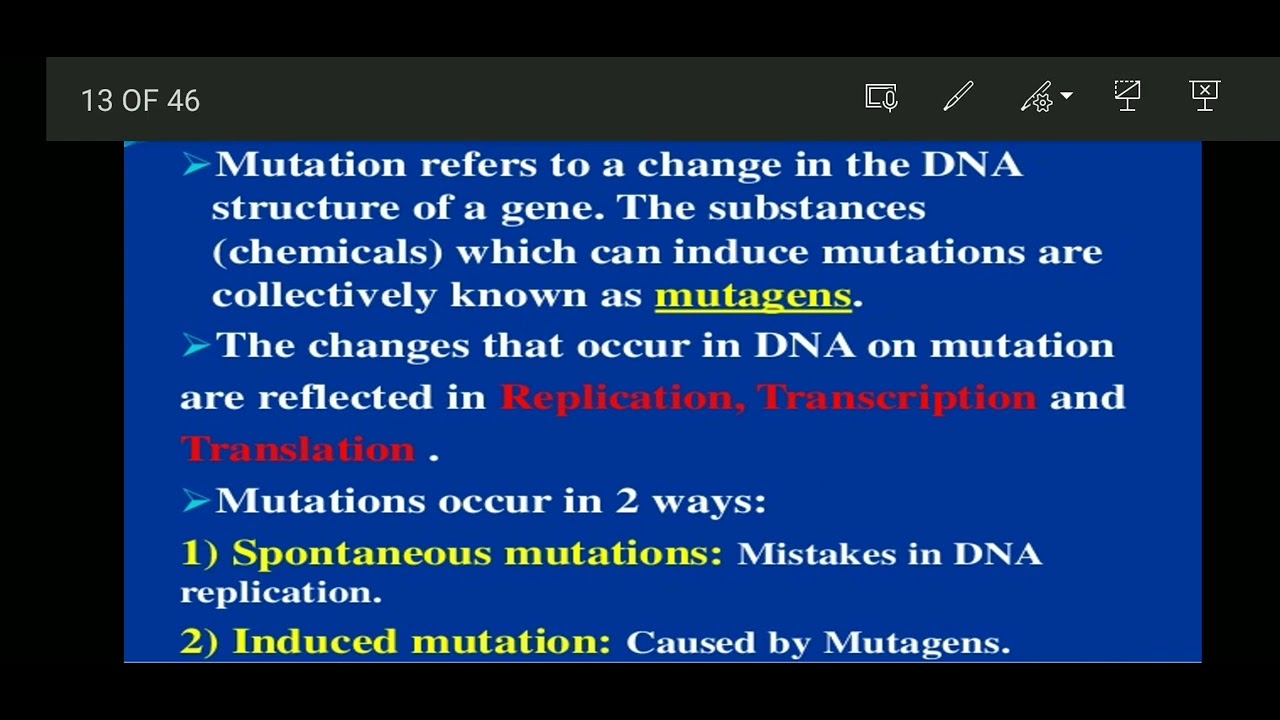 13 OF 46

➢Mutation refers to a change in the DNA structure of a gene. The substances (chemicals) which can induce mutations are collectively known as mutagens.

➢The changes that occur in DNA on mutation are reflected in Replication, Transcription and Translation .

➢Mutations occur in 2 ways:

1) Spontaneous mutations: Mistakes in DNA replication.

2) Induced mutation: Caused by Mutagens.